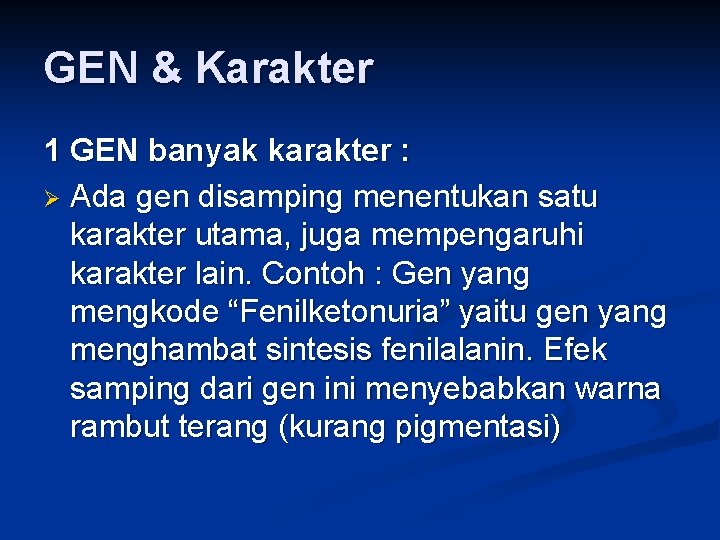 GEN & Karakter

1 GEN banyak karakter :

➢ Ada gen disamping menentukan satu karakter utama, juga mempengaruhi karakter lain. Contoh : Gen yang mengkode “Fenilketonuria” yaitu gen yang menghambat sintesis fenilalanin. Efek samping dari gen ini menyebabkan warna rambut terang (kurang pigmentasi)